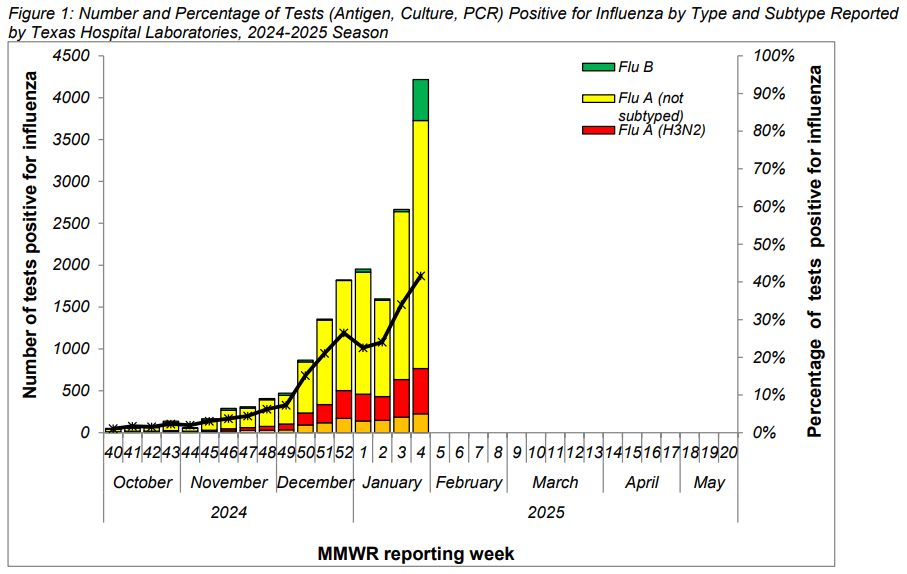 Figure 1: Number and Percentage of Tests (Antigen, Culture, PCR) Positive for Influenza by Type and Subtype Reported by Texas Hospital Laboratories, 2024-2025 Season

Number of tests positive for influenza

4500
4000
3500
3000
2500
2000
1500
1000
500
0

Flu B
Flu A (not subtyped)
Flu A (H3N2)

100%
90%
80%
70%
60%
50%
40%
30%
20%
10%
0%

Percentage of tests positive for influenza

40 41 42 43 44 45 46 47 48 49 50 51 52 1 2 3 4 5 6 7 8 9 10 11 12 13 14 15 16 17 18 19 20

October November December January February March April May

2024 2025

MMWR reporting week